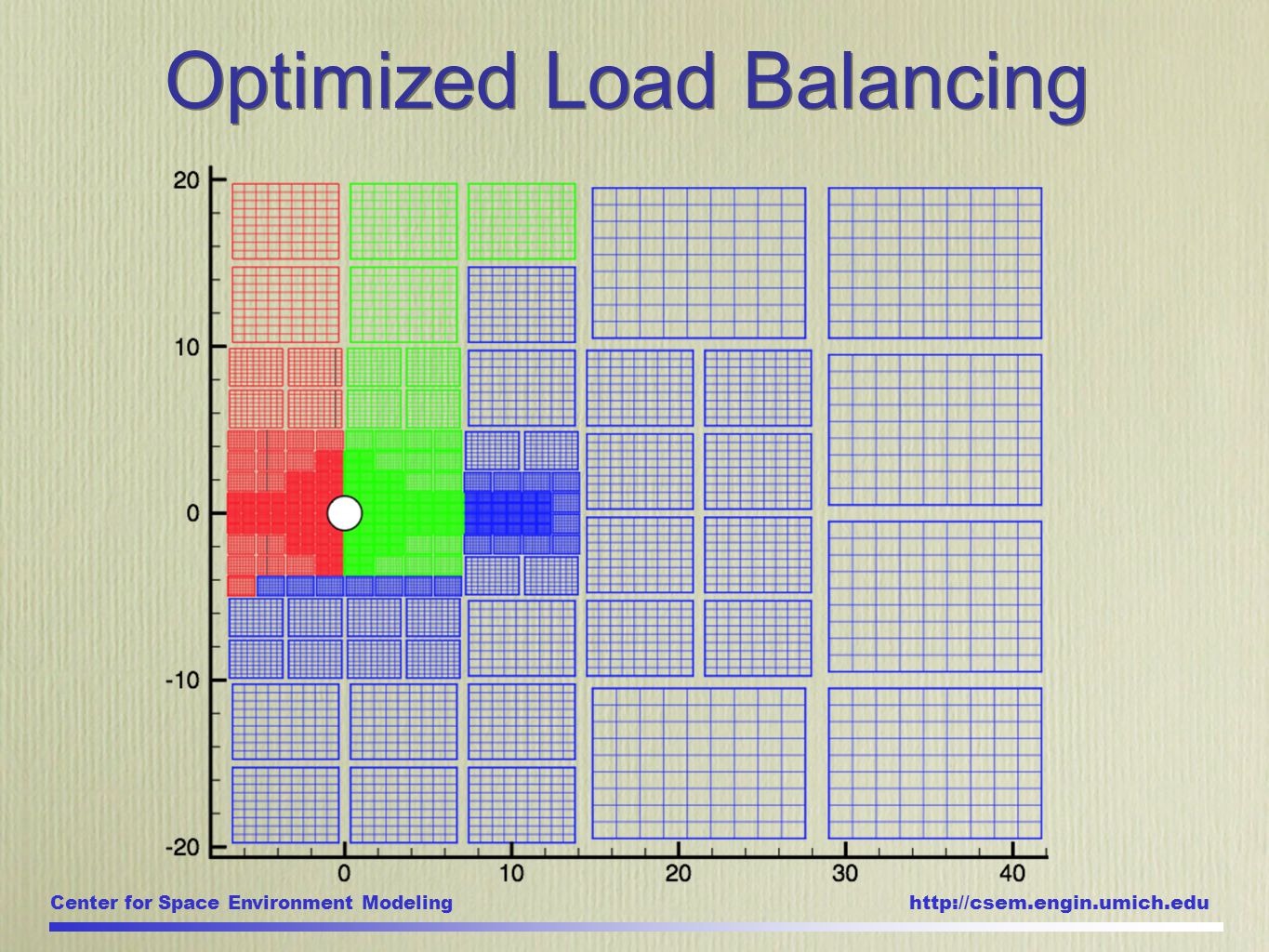 Optimized Load Balancing

20
10
0
-10
-20

0
10
20
30
40

Center for Space Environment Modeling
http://csem.engin.umich.edu